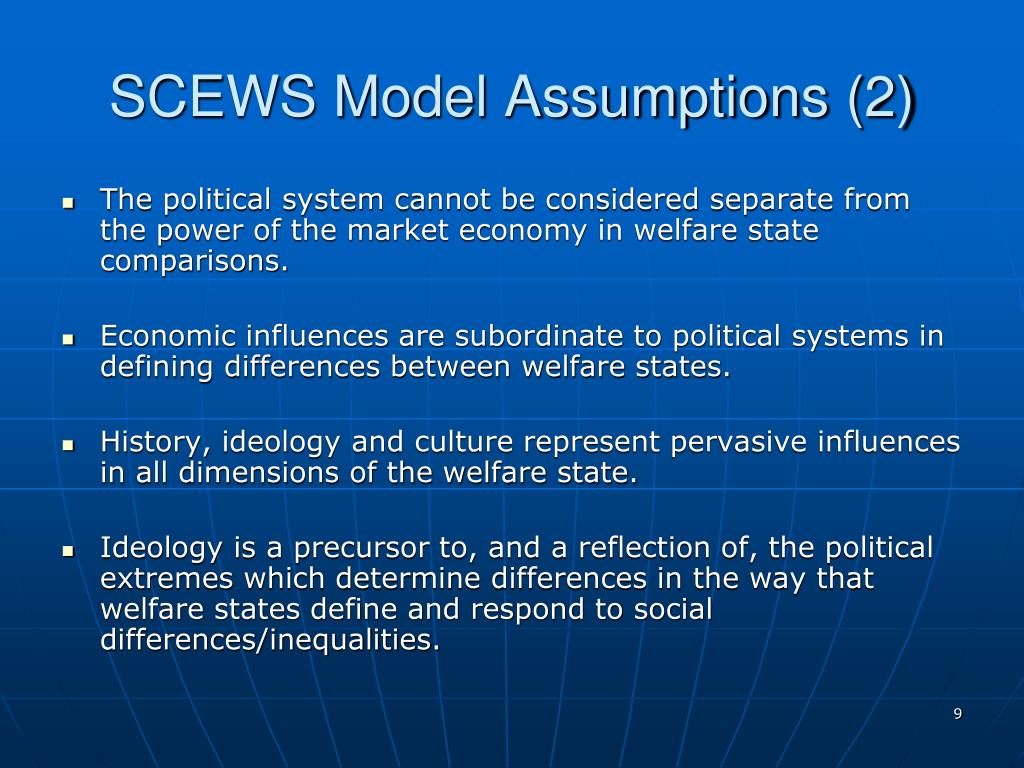 SCEWS Model Assumptions (2)

- The political system cannot be considered separate from the power of the market economy in welfare state comparisons.

- Economic influences are subordinate to political systems in defining differences between welfare states.

- History, ideology and culture represent pervasive influences in all dimensions of the welfare state.

- Ideology is a precursor to, and a reflection of, the political extremes which determine differences in the way that welfare states define and respond to social differences/inequalities.

9